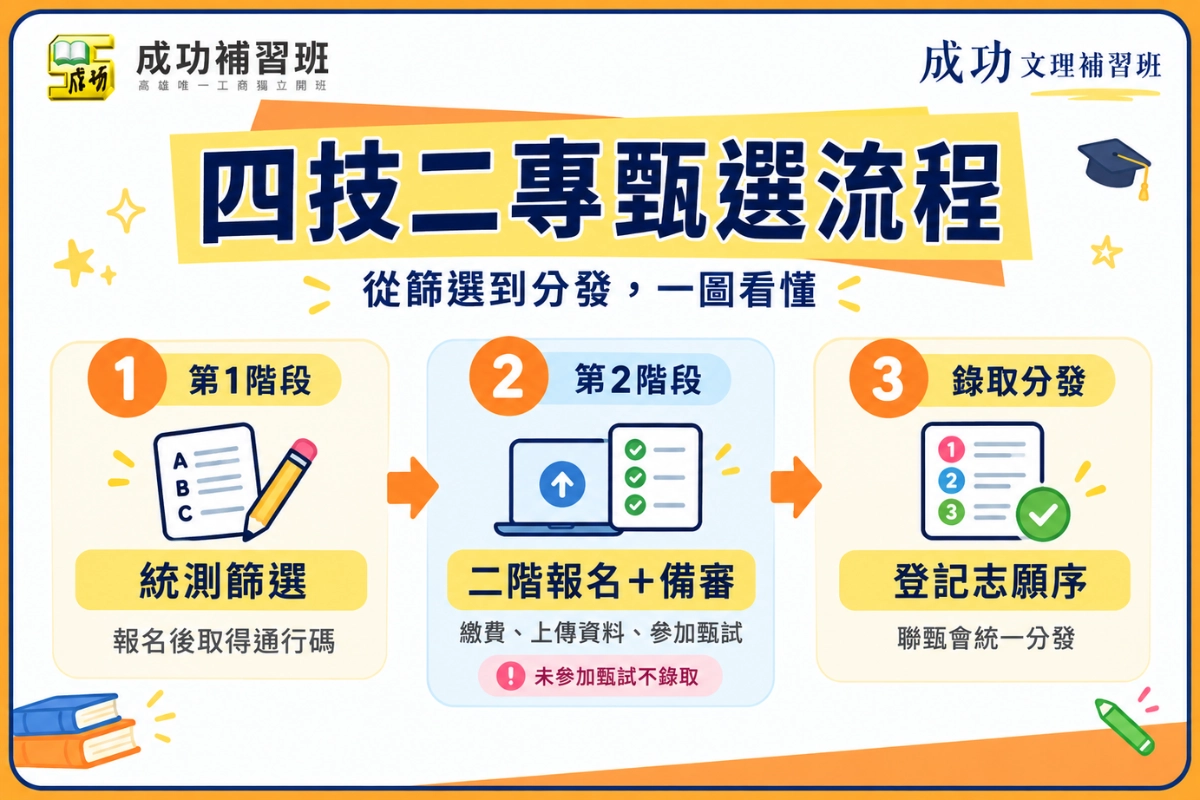 成功
成功補習班
高雄唯一工商獨立開班

成功 文理補習班

四技二專甄選流程

從篩選到分發，一圖看懂

1 第1階段
A
B
C
統測篩選
報名後取得通行碼

2 第2階段
二階報名+備審
繳費、上傳資料、參加甄試
! 未參加甄試不錄取

3 錄取分發
1
2
3
登記志願序
聯甄會統一分發